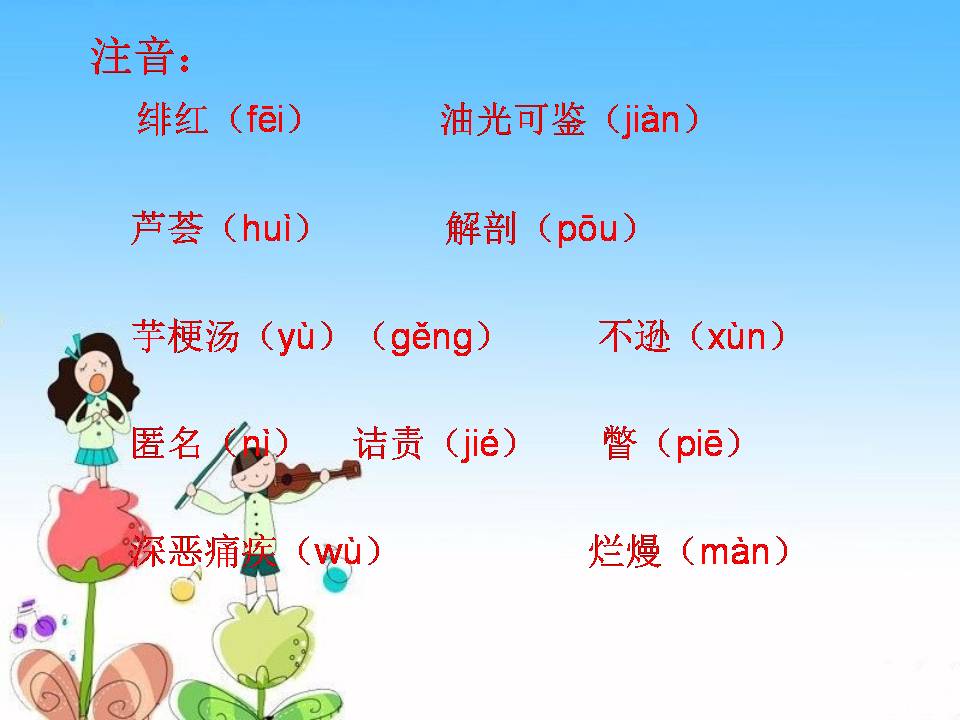 注音：

绯红（fēi）　油光可鉴（jiàn）

芦荟（huì）　解剖（pōu）

芋梗汤（yù）（gěng）　不逊（xùn）

匿名（nì）　诘责（jié）　瞥（piē）

深恶痛疾（wù）　烂熳（màn）